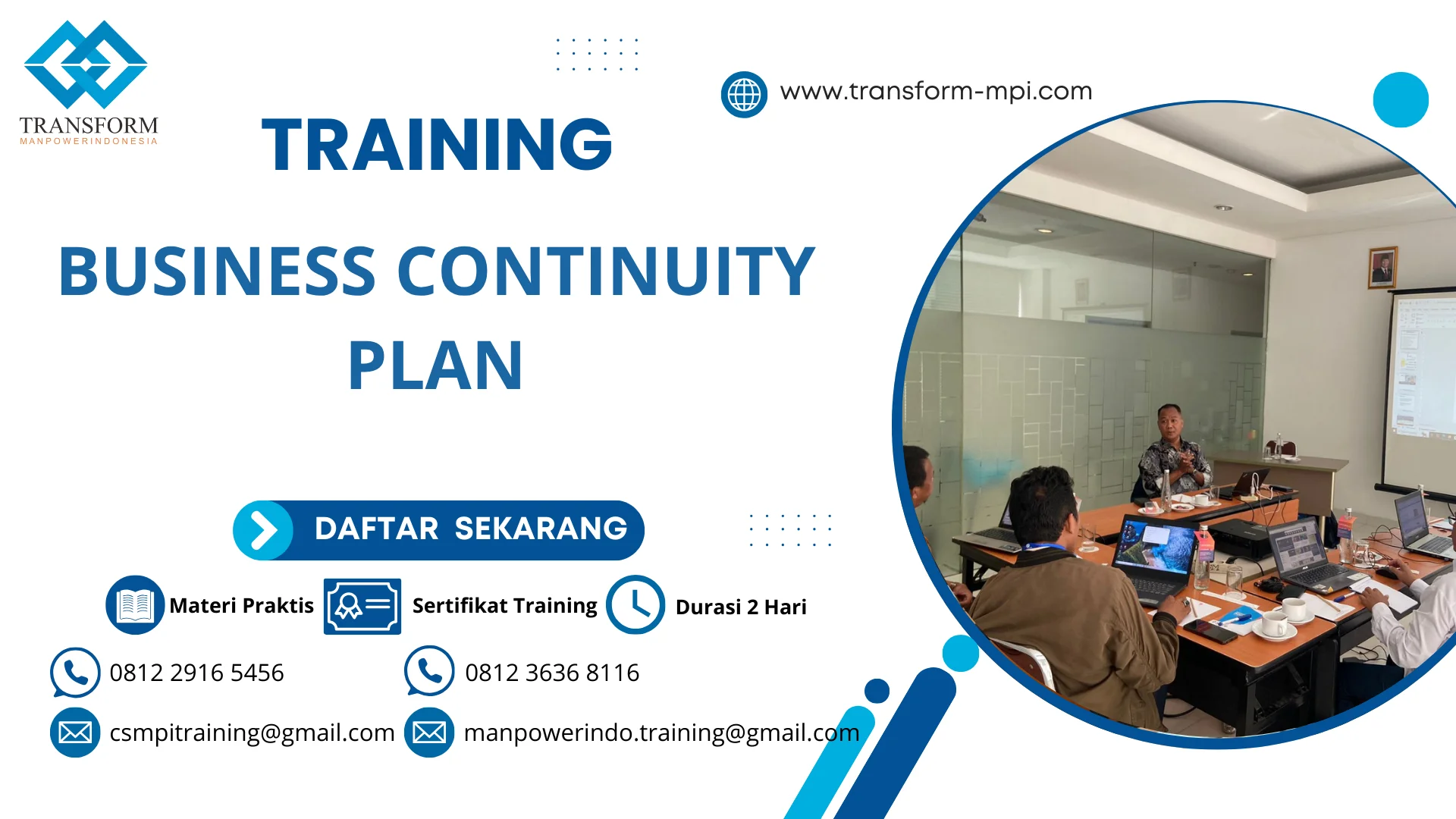 TRANSFORM
MANPOWERINDONESIA

www.transform-mpi.com

TRAINING

BUSINESS CONTINUITY PLAN

DAFTAR SEKARANG

Materi Praktis
Sertifikat Training
Durasi 2 Hari

0812 2916 5456
0812 3636 8116

csmpitraining@gmail.com
manpowerindo.training@gmail.com